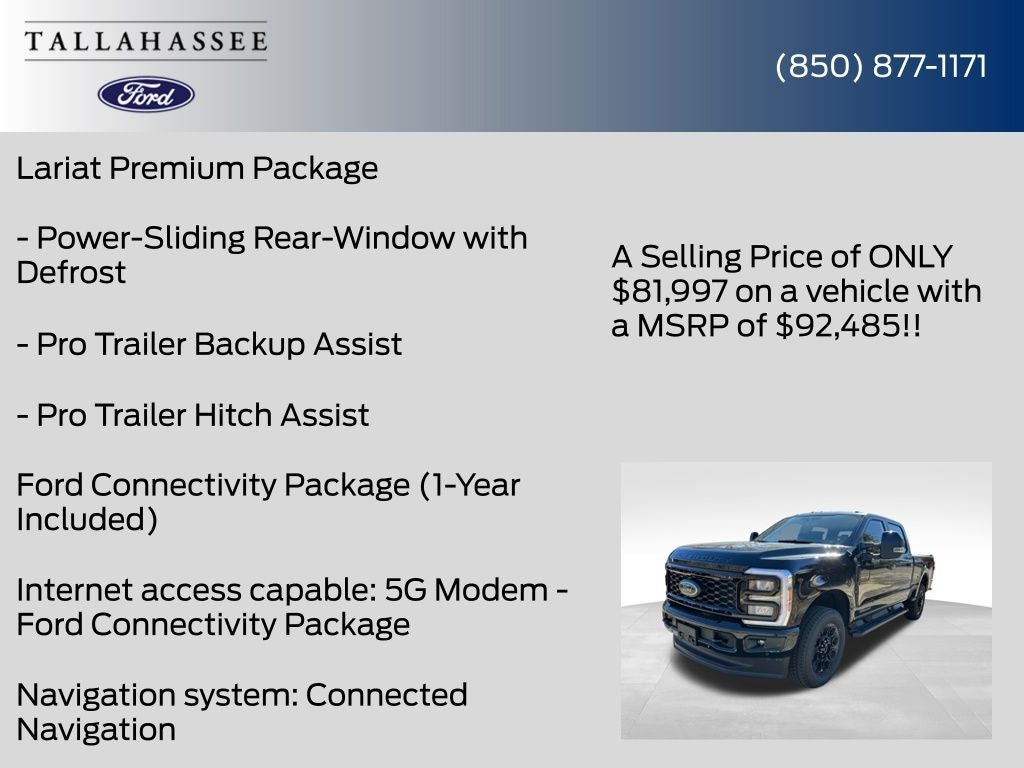 TALLAHASSEE

Ford

(850) 877-1171

Lariat Premium Package

- Power-Sliding Rear-Window with Defrost

- Pro Trailer Backup Assist

- Pro Trailer Hitch Assist

Ford Connectivity Package (1-Year Included)

Internet access capable: 5G Modem - Ford Connectivity Package

Navigation system: Connected Navigation

A Selling Price of ONLY $81,997 on a vehicle with a MSRP of $92,485!!